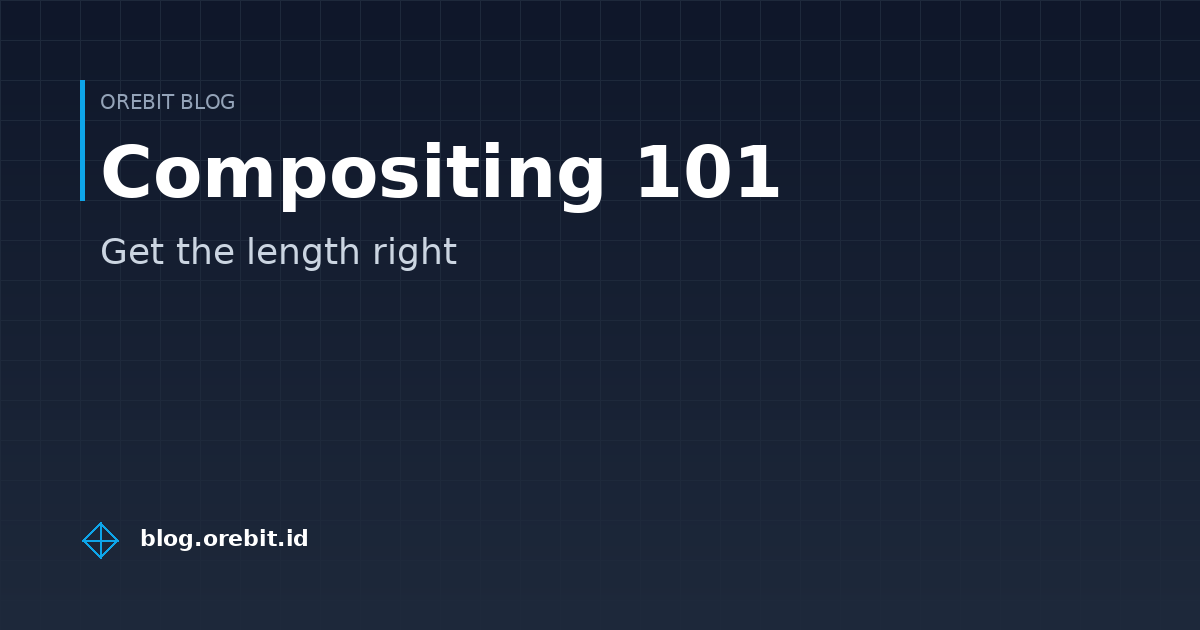 OREBIT BLOG

Compositing 101

Get the length right

blog.orebit.id